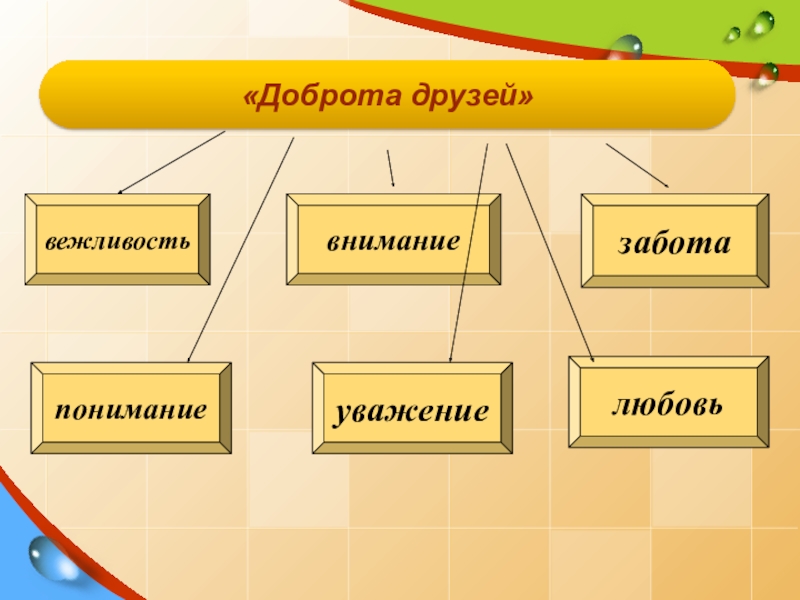 «Доброта друзей»

вежливость

внимание

забота

понимание

уважение

любовь